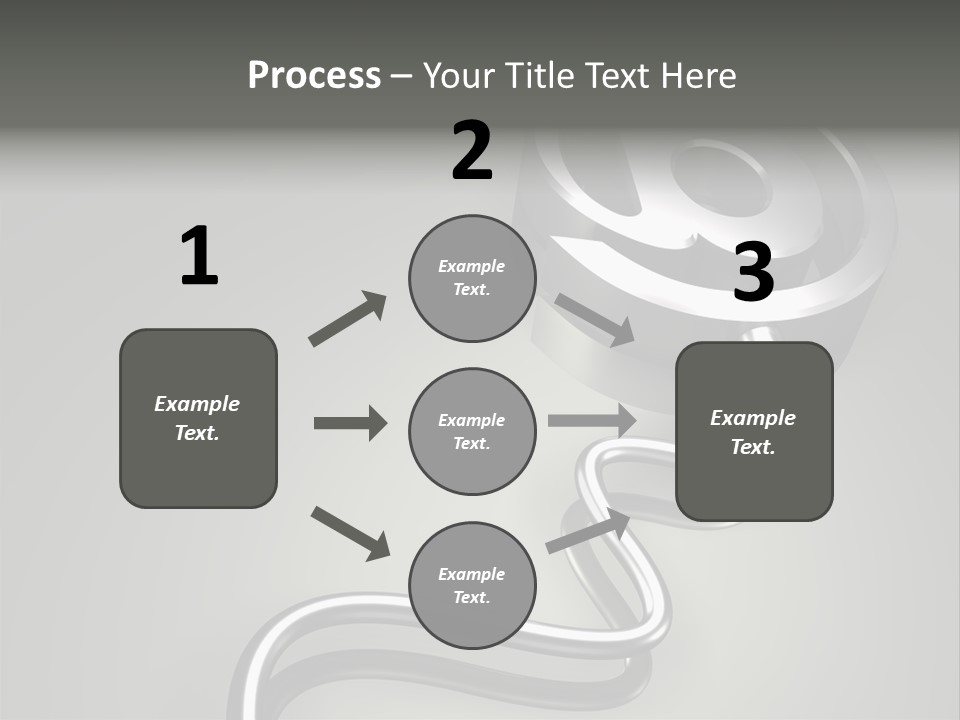 Process – Your Title Text Here

1

Example Text.

2

Example Text.

Example Text.

Example Text.

3

Example Text.